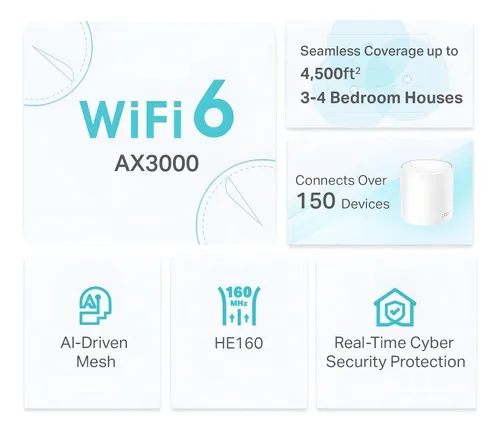 WiFi 6
AX3000

Seamless Coverage up to
4,500ft$^2$
3-4 Bedroom Houses

Connects Over
150 Devices

AI

AI-Driven Mesh

160
MHz

HE160

Real-Time Cyber Security Protection